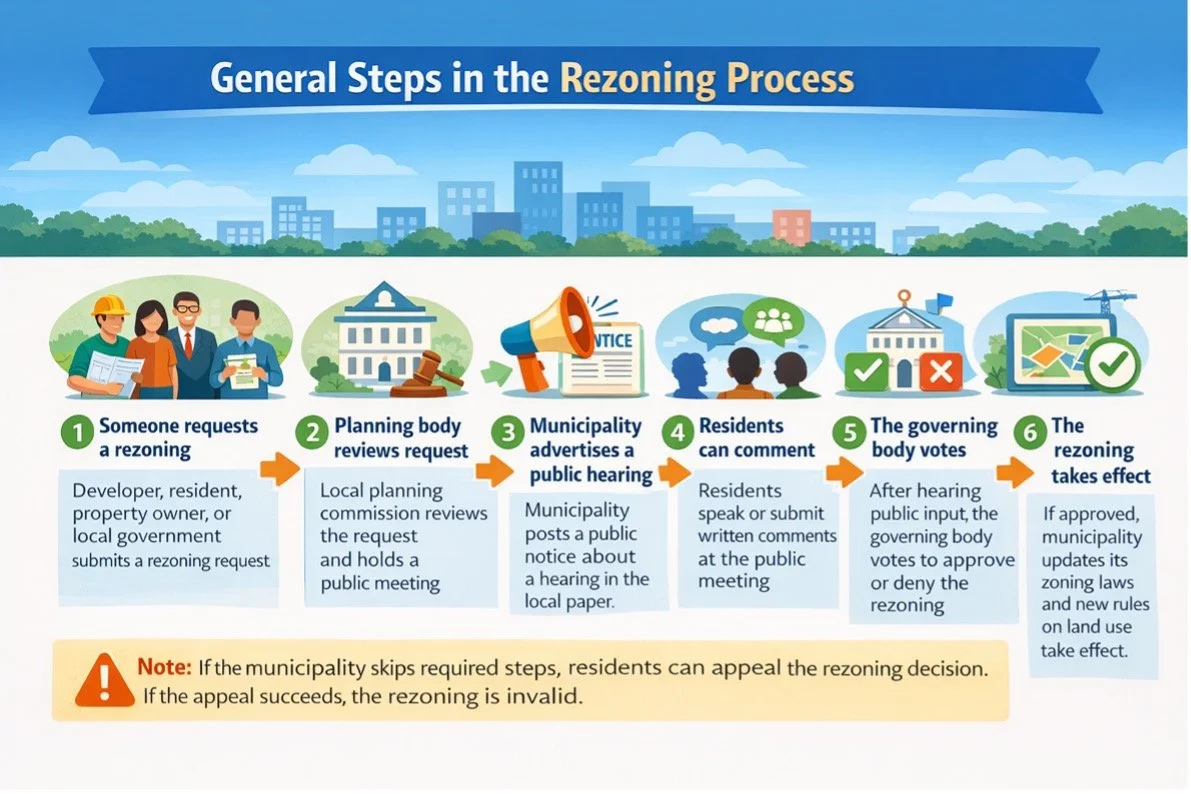 General Steps in the Rezoning Process

NTICE

1 Someone requests a rezoning

Developer, resident, property owner, or local government submits a rezoning request

2 Planning body reviews request

Local planning commission reviews the request and holds a public meeting

3 Municipality advertises a public hearing

Municipality posts a public notice about a hearing in the local paper.

4 Residents can comment

Residents speak or submit written comments at the public meeting

5 The governing body votes

After hearing public input, the governing body votes to approve or deny the rezoning

6 The rezoning takes effect

If approved, municipality updates its zoning laws and new rules on land use take effect.

Note: If the municipality skips required steps, residents can appeal the rezoning decision. If the appeal succeeds, the rezoning is invalid.